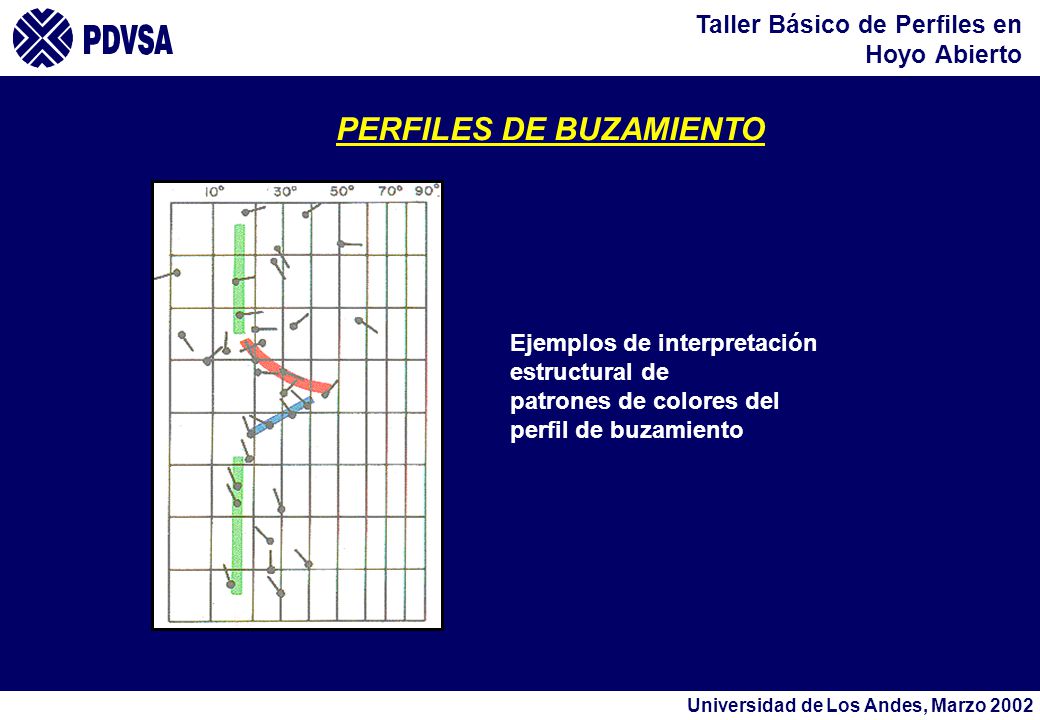 PDVSA

Taller Básico de Perfiles en Hoyo Abierto

PERFILES DE BUZAMIENTO

10° 30° 50° 70° 90°

Ejemplos de interpretación estructural de patrones de colores del perfil de buzamiento

Universidad de Los Andes, Marzo 2002